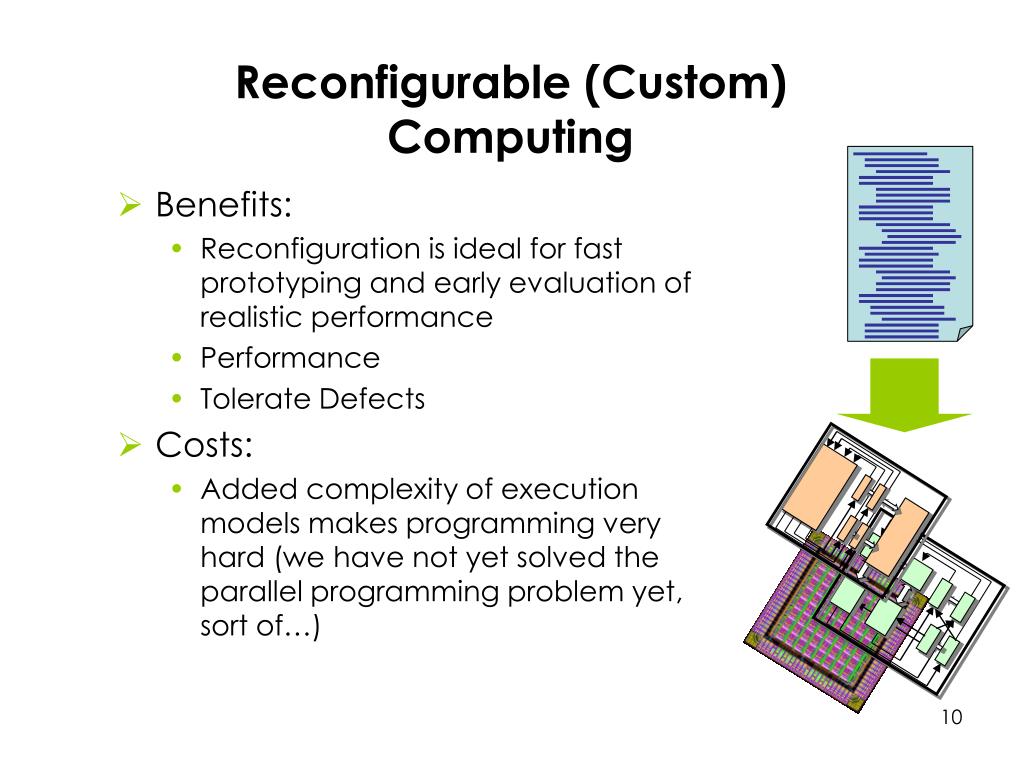 Reconfigurable (Custom) Computing

➢ Benefits:

• Reconfiguration is ideal for fast prototyping and early evaluation of realistic performance

• Performance

• Tolerate Defects

➢ Costs:

• Added complexity of execution models makes programming very hard (we have not yet solved the parallel programming problem yet, sort of…)

10